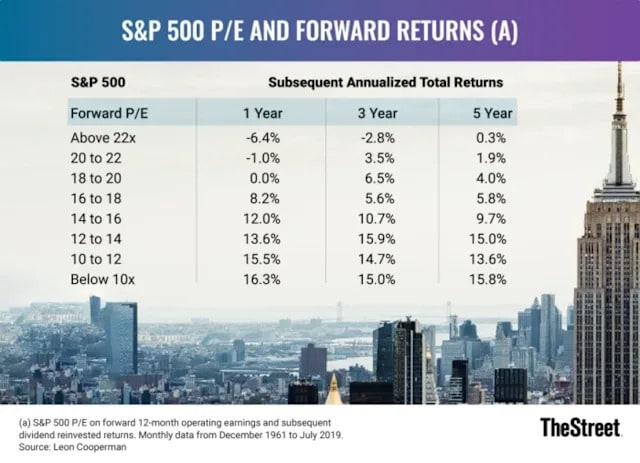 S&P 500 P/E AND FORWARD RETURNS (A)

S&P 500 Subsequent Annualized Total Returns

| Forward P/E | 1 Year | 3 Year | 5 Year |
|---|---|---|---|
| Above 22x | -6.4% | -2.8% | 0.3% |
| 20 to 22 | -1.0% | 3.5% | 1.9% |
| 18 to 20 | 0.0% | 6.5% | 4.0% |
| 16 to 18 | 8.2% | 5.6% | 5.8% |
| 14 to 16 | 12.0% | 10.7% | 9.7% |
| 12 to 14 | 13.6% | 15.9% | 15.0% |
| 10 to 12 | 15.5% | 14.7% | 13.6% |
| Below 10x | 16.3% | 15.0% | 15.8% |

(a) S&P 500 P/E on forward 12-month operating earnings and subsequent dividend reinvested returns. Monthly data from December 1961 to July 2019.
Source: Leon Cooperman

TheStreet